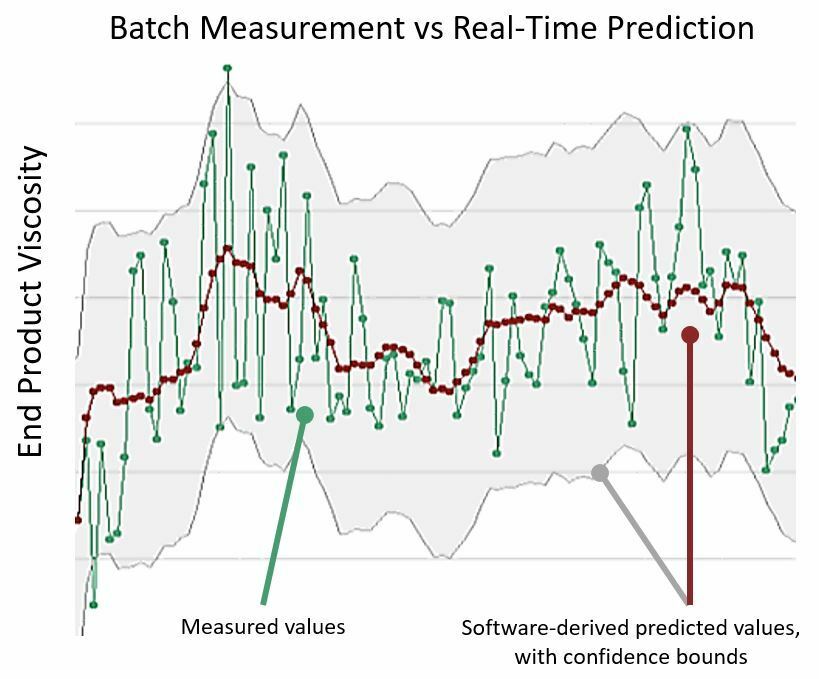 Batch Measurement vs Real-Time Prediction

End Product Viscosity

Measured values

Software-derived predicted values, with confidence bounds